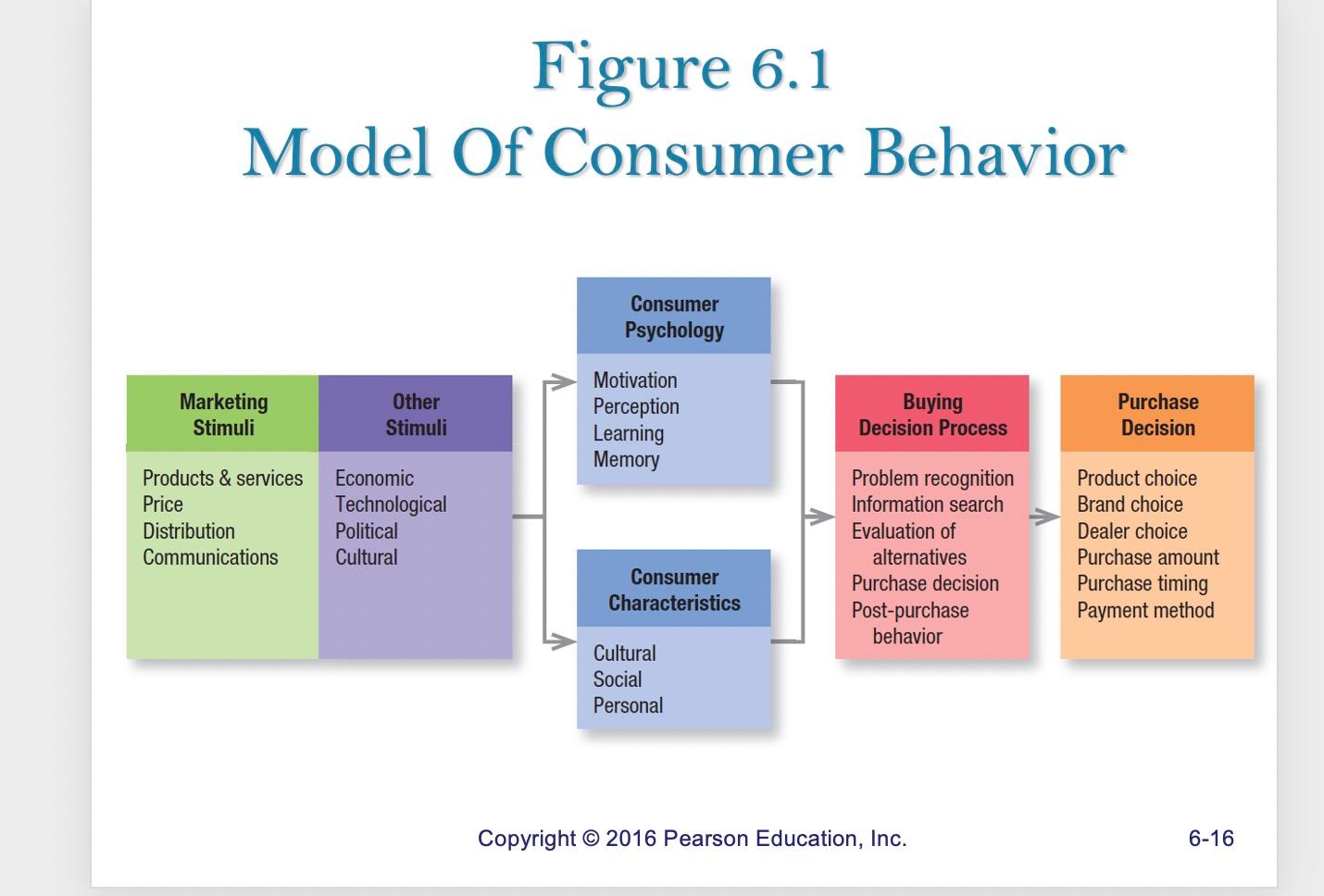 Figure 6.1
Model Of Consumer Behavior

Marketing Stimuli

Products & services
Price
Distribution
Communications

Other Stimuli

Economic
Technological
Political
Cultural

Consumer Psychology

Motivation
Perception
Learning
Memory

Consumer Characteristics

Cultural
Social
Personal

Buying Decision Process

Problem recognition
Information search
Evaluation of alternatives
Purchase decision
Post-purchase behavior

Purchase Decision

Product choice
Brand choice
Dealer choice
Purchase amount
Purchase timing
Payment method

Copyright © 2016 Pearson Education, Inc.

6-16